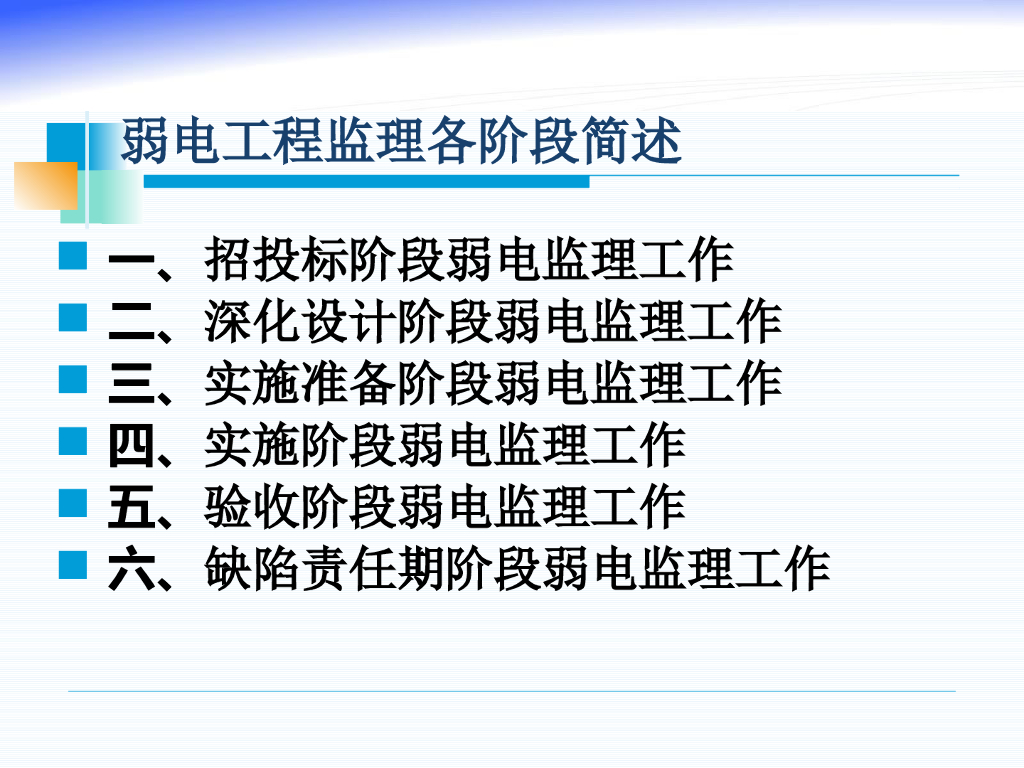 弱电工程监理各阶段简述

一、招投标阶段弱电监理工作
二、深化设计阶段弱电监理工作
三、实施准备阶段弱电监理工作
四、实施阶段弱电监理工作
五、验收阶段弱电监理工作
六、缺陷责任期阶段弱电监理工作